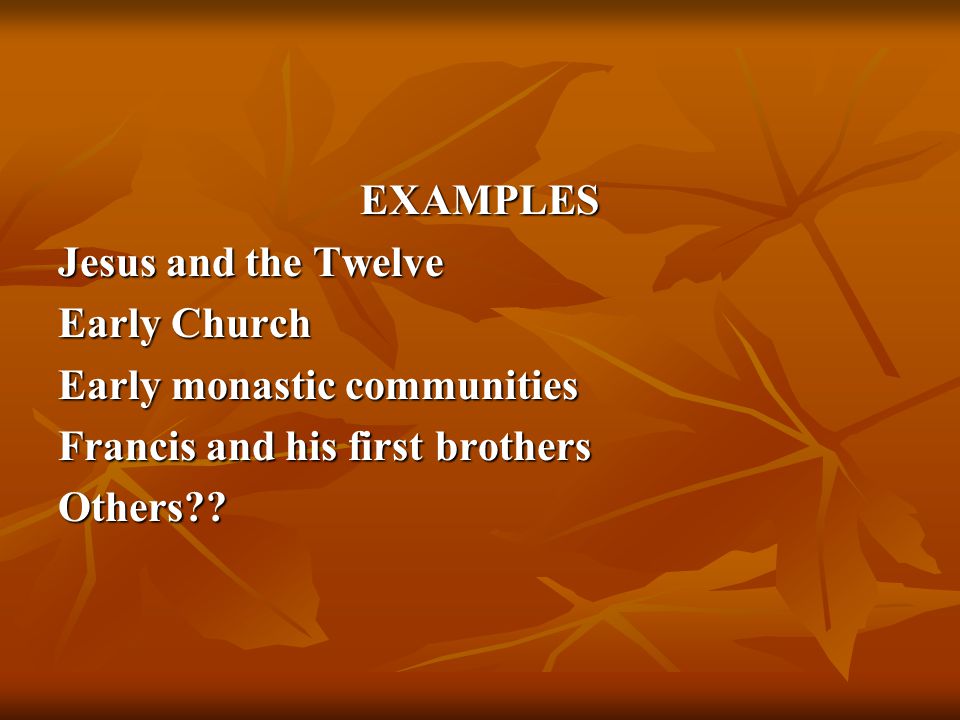 EXAMPLES
Jesus and the Twelve
Early Church
Early monastic communities
Francis and his first brothers
Others??